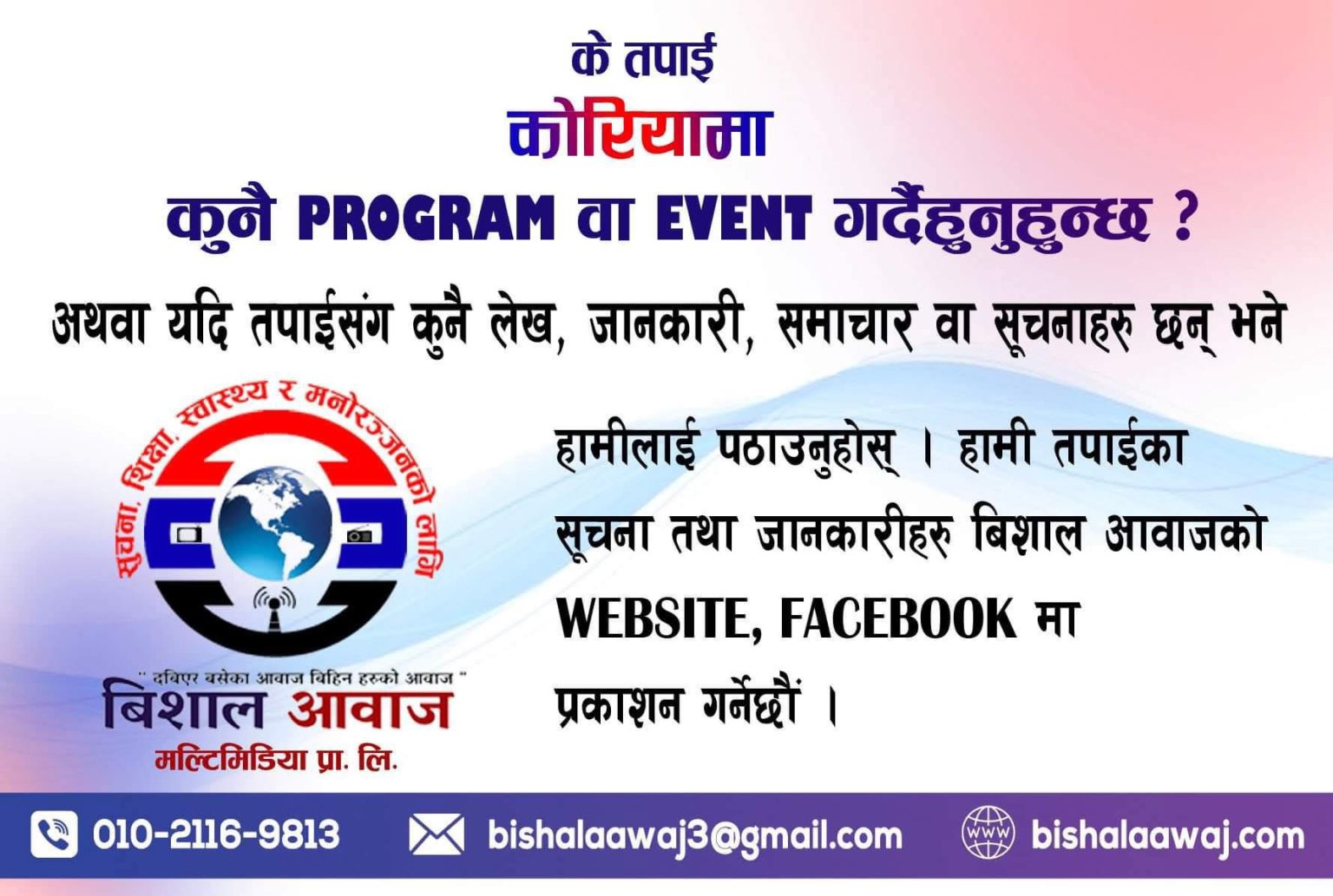 के तपाई

कोरियामा

कुनै PROGRAM वा EVENT गर्दैहुनुहुन्छ ?

अथवा यदि तपाईसंग कुनै लेख, जानकारी, समाचार वा सूचनाहरु छन् भने

सूचना, शिक्षा, स्वास्थ्य र मनोरञ्जनको लागि

" दबिएर बसेका आवाज बिहिन हरुको आवाज "

बिशाल आवाज

मल्टिमिडिया प्रा. लि.

हामीलाई पठाउनुहोस् । हामी तपाईका सूचना तथा जानकारीहरु बिशाल आवाजको WEBSITE, FACEBOOK मा प्रकाशन गर्नेछौं ।

010-2116-9813

bishalaawaj3@gmail.com

bishalaawaj.com